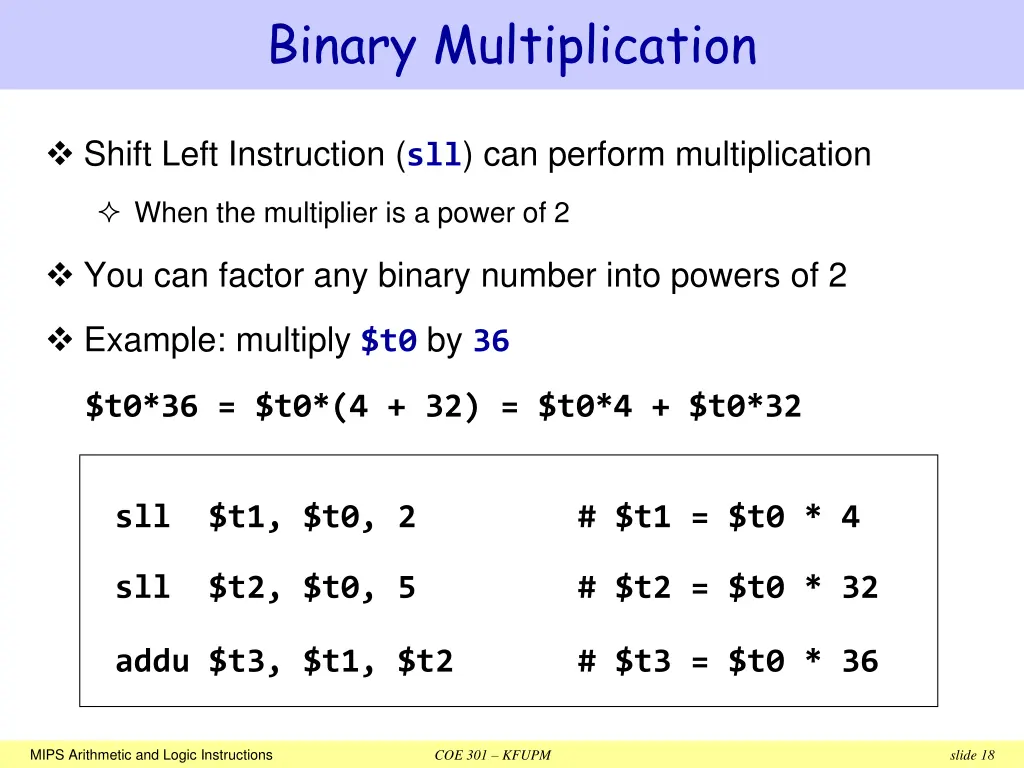 Binary Multiplication

❖ Shift Left Instruction (sll) can perform multiplication

✧ When the multiplier is a power of 2

❖ You can factor any binary number into powers of 2

❖ Example: multiply $t0 by 36

$t0*36 = $t0*(4 + 32) = $t0*4 + $t0*32

sll $t1, $t0, 2 # $t1 = $t0 * 4

sll $t2, $t0, 5 # $t2 = $t0 * 32

addu $t3, $t1, $t2 # $t3 = $t0 * 36

MIPS Arithmetic and Logic Instructions

COE 301 – KFUPM

slide 18